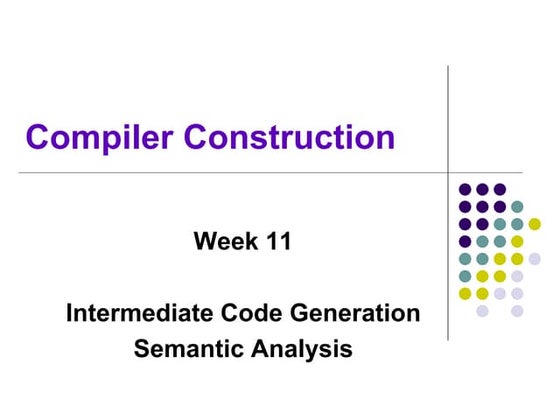 Compiler Construction

Week 11

Intermediate Code Generation
Semantic Analysis